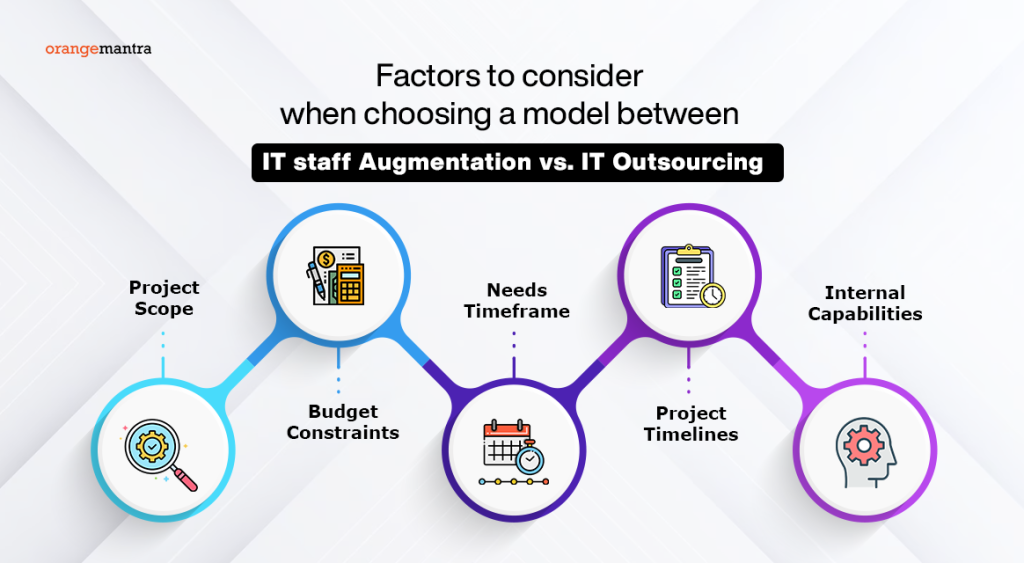 orangemantra

Factors to consider when choosing a model between

IT staff Augmentation vs. IT Outsourcing

Project Scope

Budget Constraints

Needs Timeframe

Project Timelines

Internal Capabilities